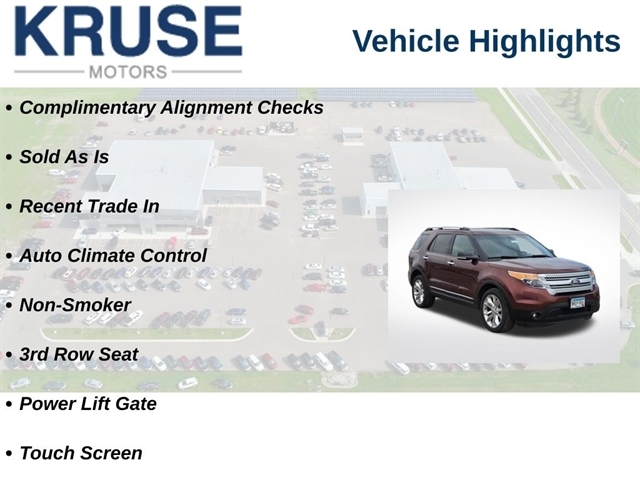 KRUSE
MOTORS

Vehicle Highlights

• Complimentary Alignment Checks

• Sold As Is

• Recent Trade In

• Auto Climate Control

• Non-Smoker

• 3rd Row Seat

• Power Lift Gate

• Touch Screen